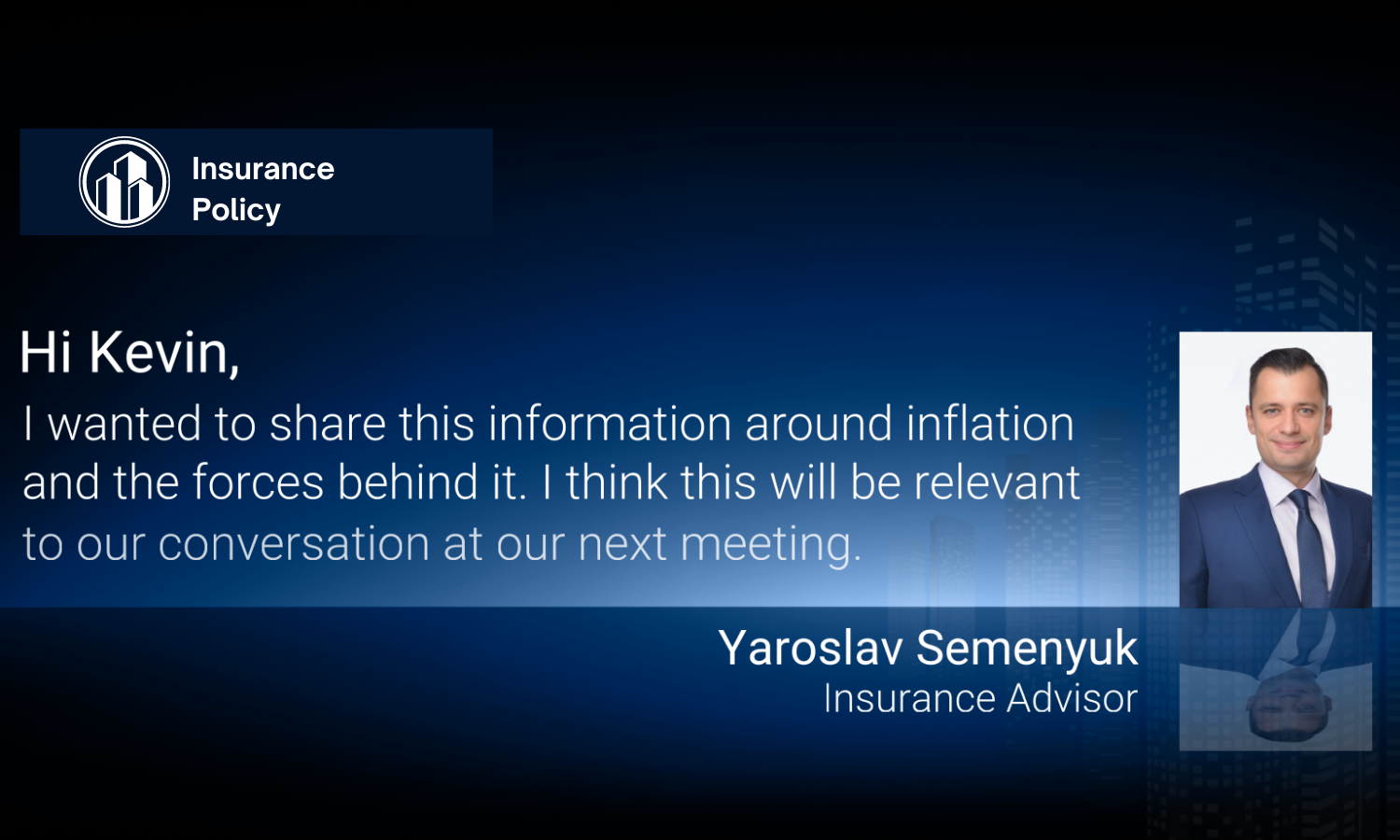 Insurance Policy

Hi Kevin,

I wanted to share this information around inflation and the forces behind it. I think this will be relevant to our conversation at our next meeting.

Yaroslav Semenyuk
Insurance Advisor